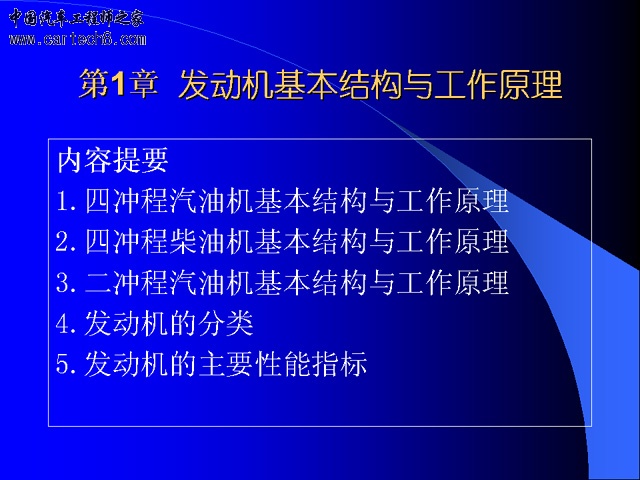 中国汽车工程师之家
www.cartech8.com

第1章 发动机基本结构与工作原理

内容提要
1. 四冲程汽油机基本结构与工作原理
2. 四冲程柴油机基本结构与工作原理
3. 二冲程汽油机基本结构与工作原理
4. 发动机的分类
5. 发动机的主要性能指标